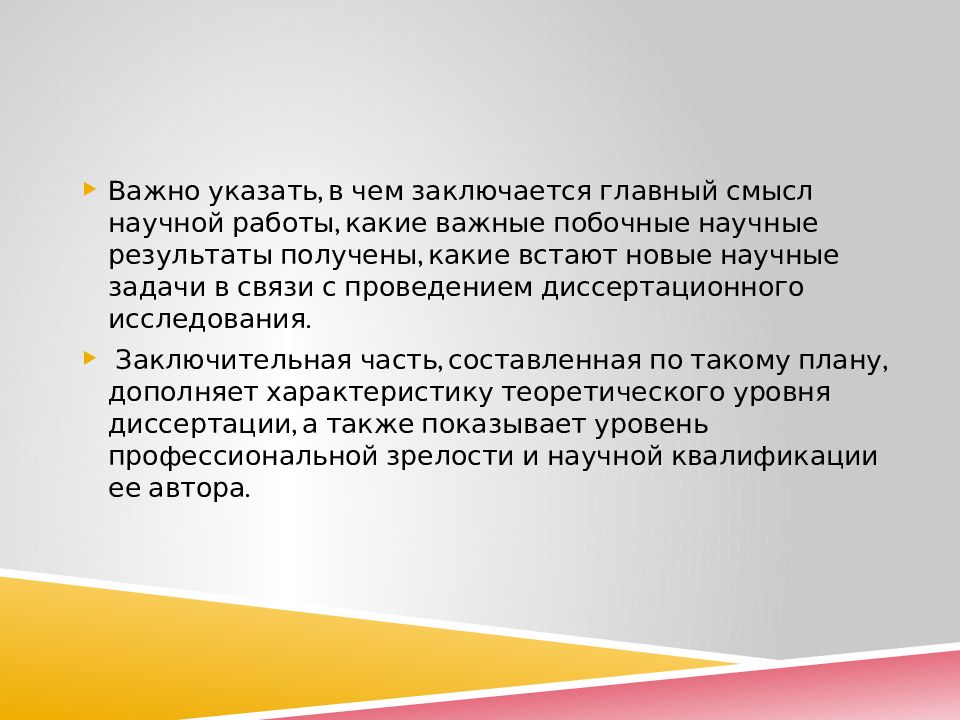 Важно указать, в чем заключается главный смысл научной работы, какие важные побочные научные результаты получены, какие встают новые научные задачи в связи с проведением диссертационного исследования.

Заключительная часть, составленная по такому плану, дополняет характеристику теоретического уровня диссертации, а также показывает уровень профессиональной зрелости и научной квалификации ее автора.